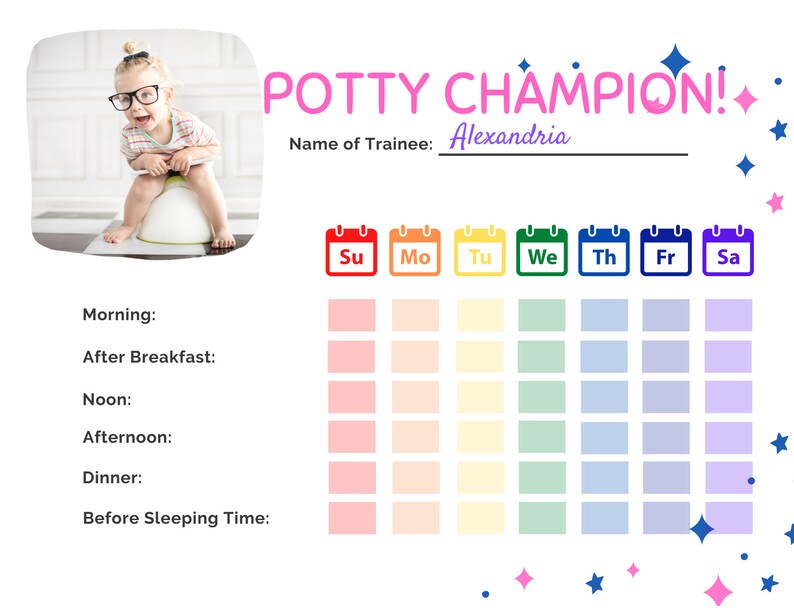 POTTY CHAMPION!

Name of Trainee: Alexandria

| | Su | Mo | Tu | We | Th | Fr | Sa |
|---|---|---|---|---|---|---|---|
| Morning: | | | | | | | |
| After Breakfast: | | | | | | | |
| Noon: | | | | | | | |
| Afternoon: | | | | | | | |
| Dinner: | | | | | | | |
| Before Sleeping Time: | | | | | | | |